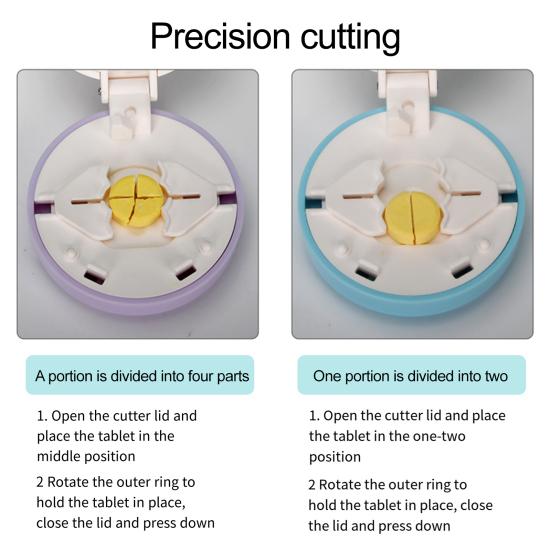 Precision cutting

A portion is divided into four parts

1. Open the cutter lid and place the tablet in the middle position

2 Rotate the outer ring to hold the tablet in place, close the lid and press down

One portion is divided into two

1. Open the cutter lid and place the tablet in the one-two position

2 Rotate the outer ring to hold the tablet in place, close the lid and press down